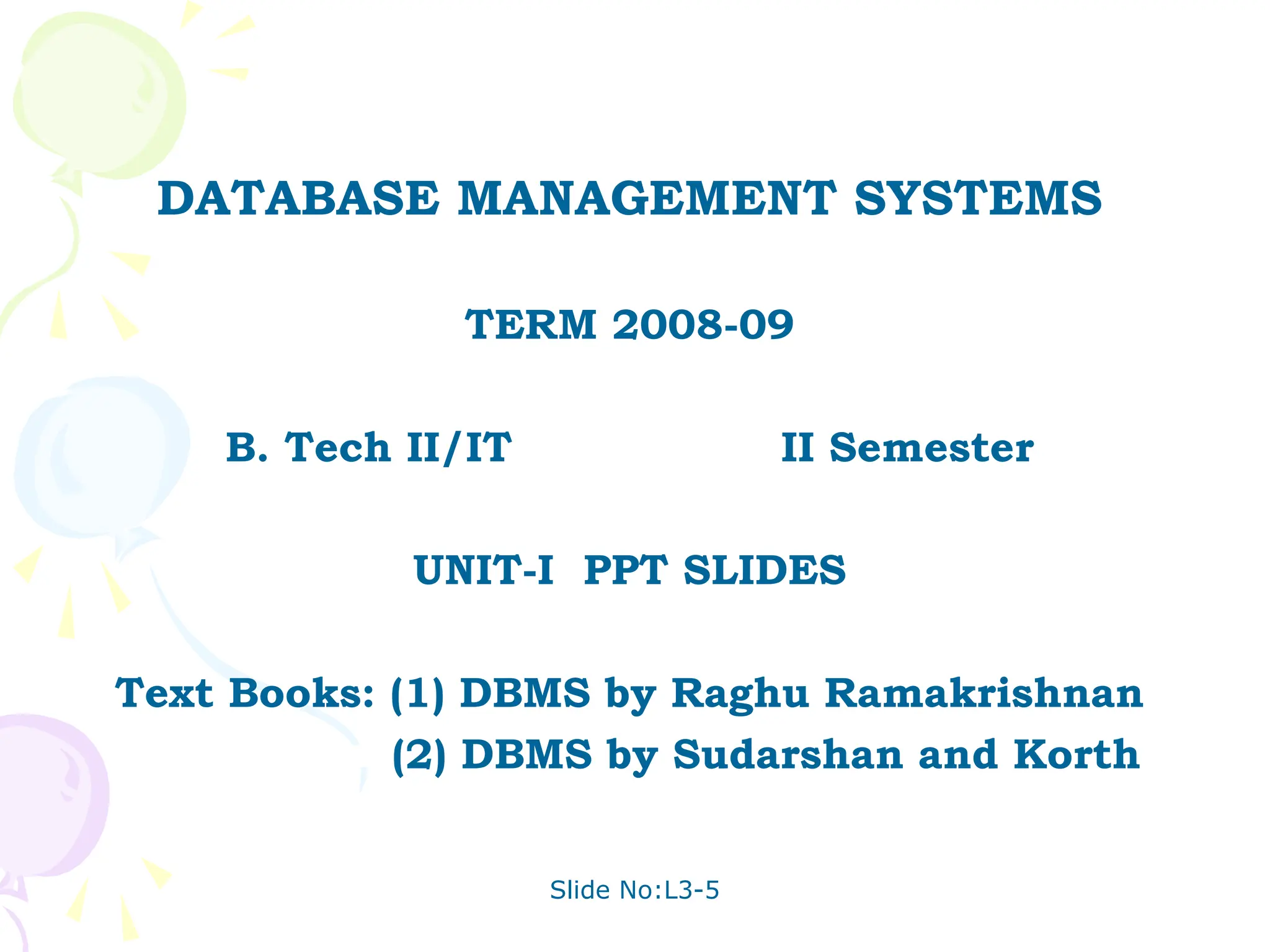 DATABASE MANAGEMENT SYSTEMS

TERM 2008-09

B. Tech II/IT II Semester

UNIT-I PPT SLIDES

Text Books: (1) DBMS by Raghu Ramakrishnan
(2) DBMS by Sudarshan and Korth

Slide No:L3-5